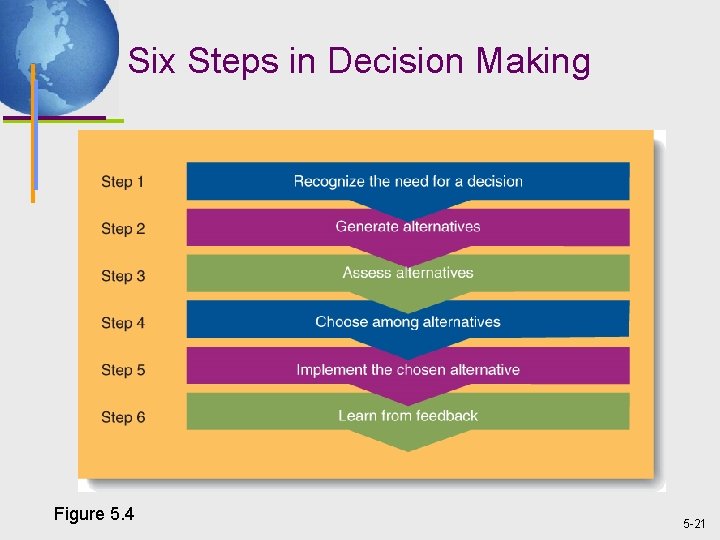 Six Steps in Decision Making

Step 1 Recognize the need for a decision

Step 2 Generate alternatives

Step 3 Assess alternatives

Step 4 Choose among alternatives

Step 5 Implement the chosen alternative

Step 6 Learn from feedback

Figure 5.4

5-21